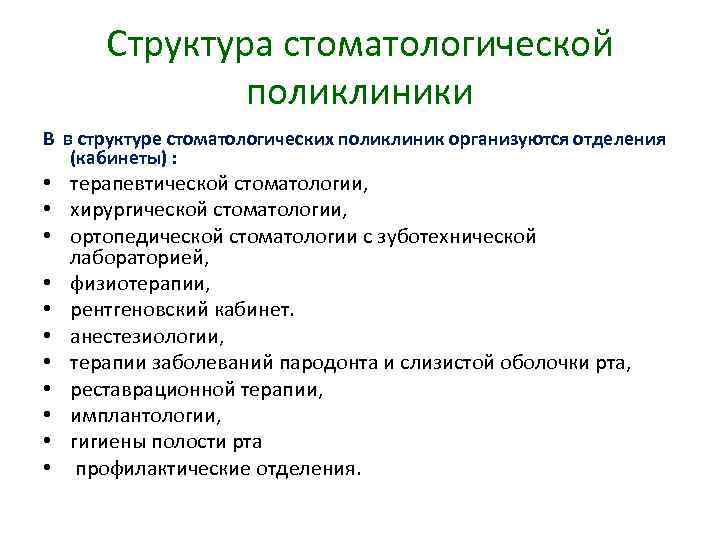 Структура стоматологической поликлиники

В в структуре стоматологических поликлиник организуются отделения (кабинеты) :

• терапевтической стоматологии,
• хирургической стоматологии,
• ортопедической стоматологии с зуботехнической лабораторией,
• физиотерапии,
• рентгеновский кабинет.
• анестезиологии,
• терапии заболеваний пародонта и слизистой оболочки рта,
• реставрационной терапии,
• имплантологии,
• гигиены полости рта
• профилактические отделения.